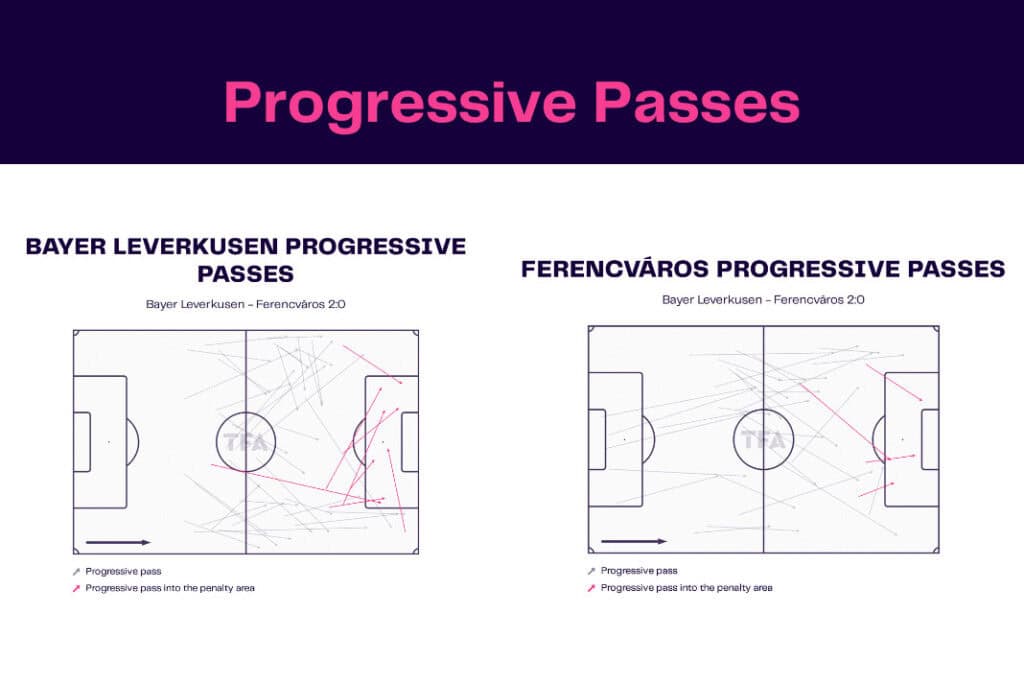 Progressive Passes

BAYER LEVERKUSEN PROGRESSIVE PASSES

Bayer Leverkusen - Ferencváros 2:0

TFA

Progressive pass
Progressive pass into the penalty area

FERENCVÁROS PROGRESSIVE PASSES

Bayer Leverkusen - Ferencváros 2:0

TFA

Progressive pass
Progressive pass into the penalty area